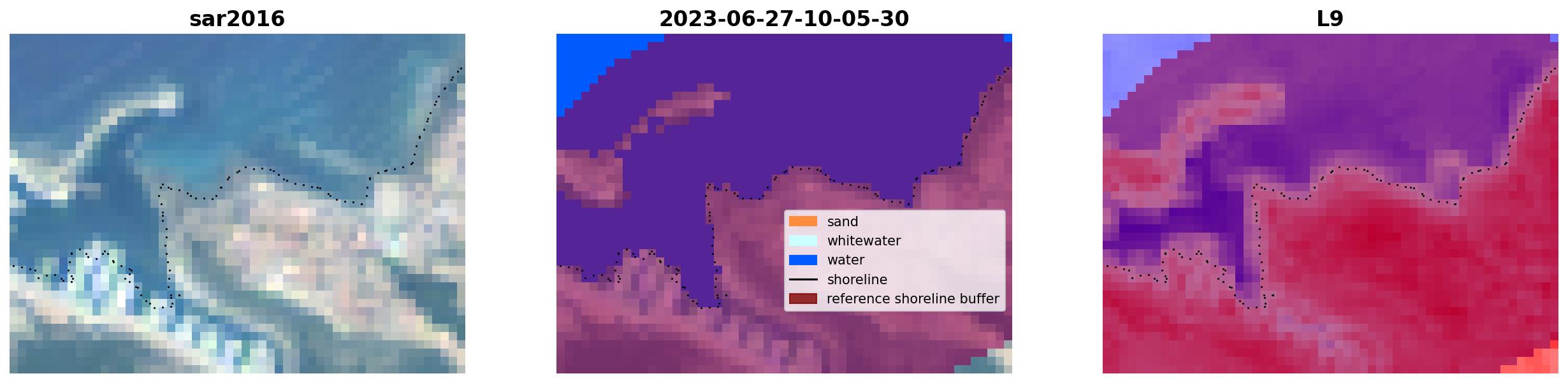 sar2016

2023-06-27-10-05-30

sand
whitewater
water
shoreline
reference shoreline buffer

L9